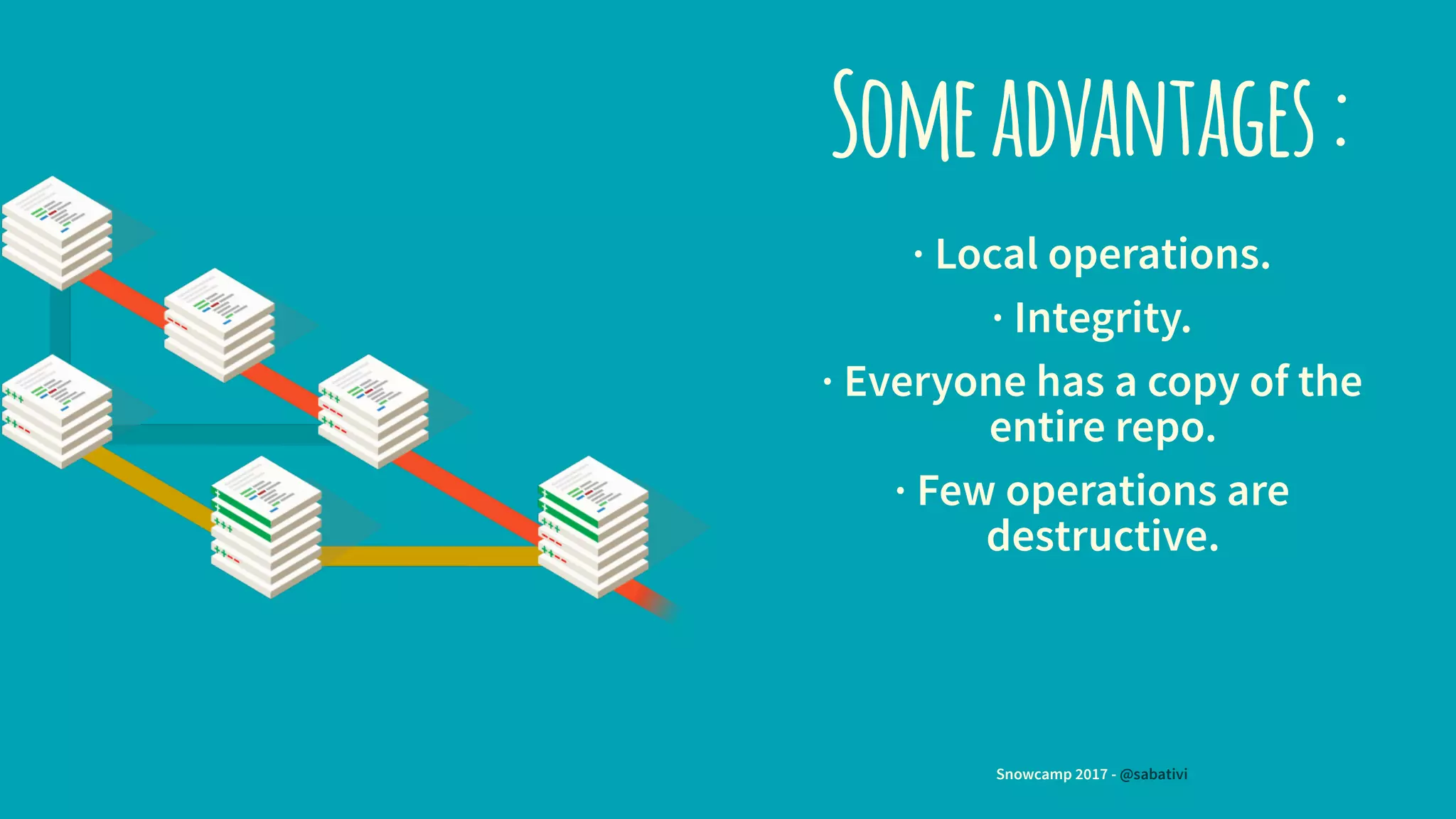 SOME ADVANTAGES :

· Local operations.

· Integrity.

· Everyone has a copy of the entire repo.

· Few operations are destructive.

Snowcamp 2017 - @sabativi